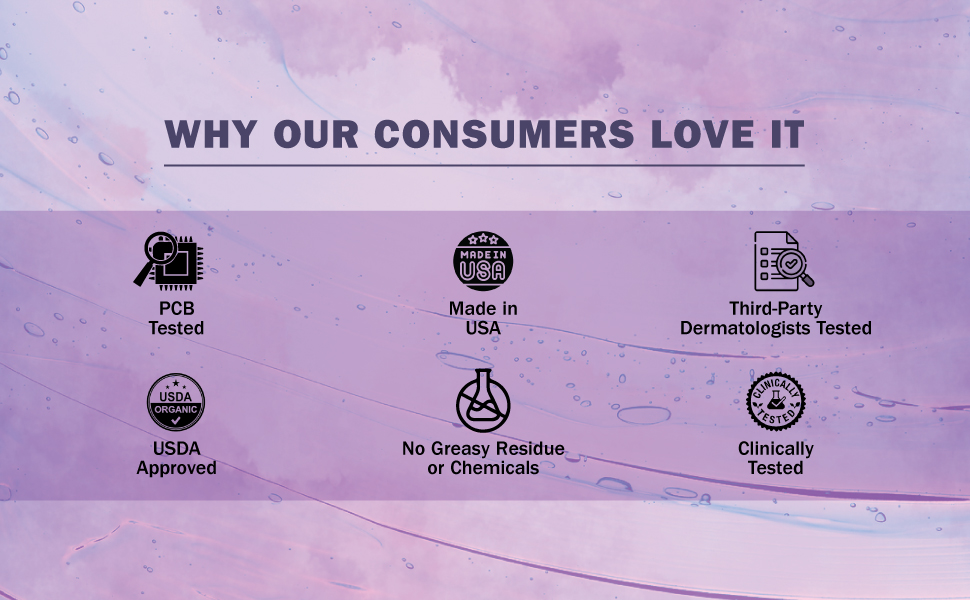 WHY OUR CONSUMERS LOVE IT

PCB Tested

MADE IN USA

Made in USA

Third-Party Dermatologists Tested

USDA ORGANIC

USDA Approved

No Greasy Residue or Chemicals

CLINICALLY TESTED

Clinically Tested